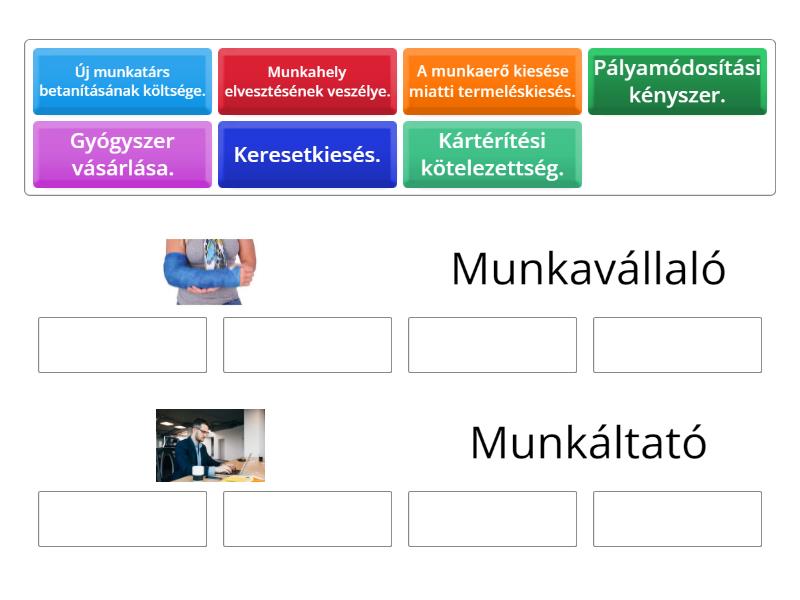 Új munkatárs betanításának költsége.

Munkahely elvesztésének veszélye.

A munkaerő kiesése miatti termeléskiesés.

Pályamódosítási kényszer.

Gyógyszer vásárlása.

Keresetkiesés.

Kártérítési kötelezettség.

Munkavállaló

Munkáltató